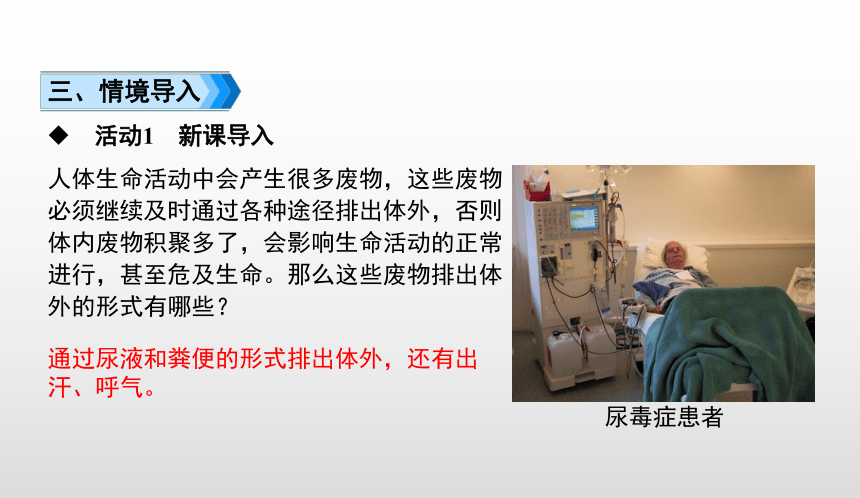 三、情境导入

◆ 活动1 新课导入

人体生命活动中会产生很多废物，这些废物必须继续及时通过各种途径排出体外，否则体内废物积聚多了，会影响生命活动的正常进行，甚至危及生命。那么这些废物排出体外的形式有哪些？

通过尿液和粪便的形式排出体外，还有出汗、呼气。

尿毒症患者